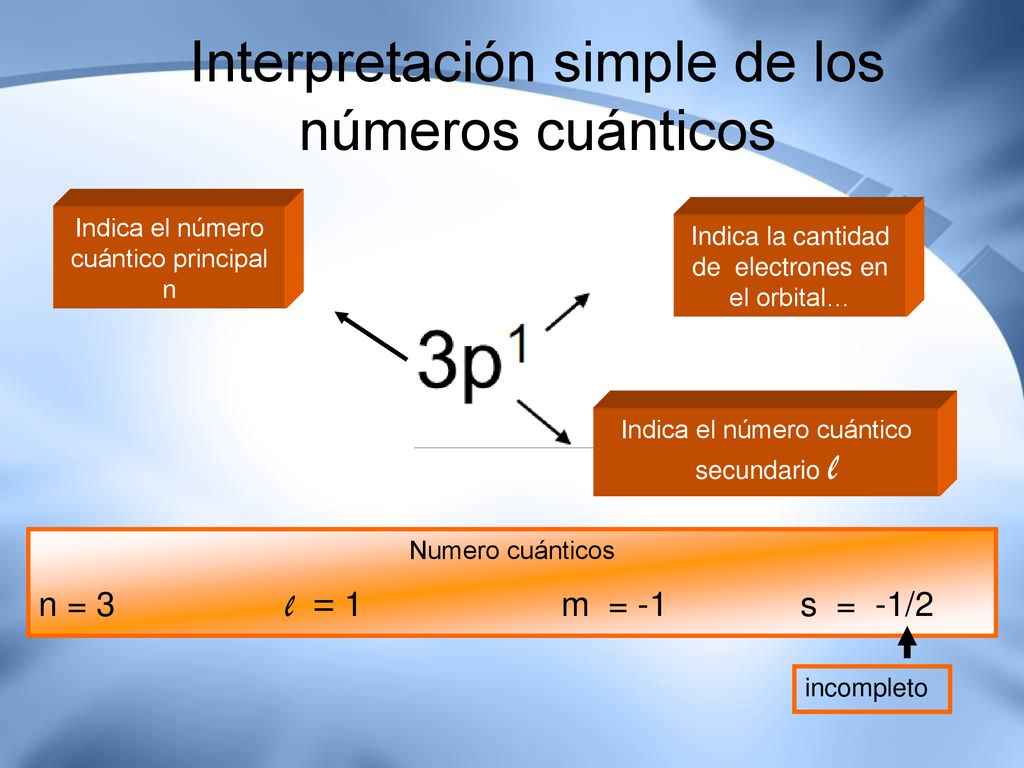 Interpretación simple de los números cuánticos

Indica el número cuántico principal n

Indica la cantidad de electrones en el orbital…

$3p^1$

Indica el número cuántico secundario $\ell$

Numero cuánticos

n = 3 $\ell$ = 1 m = -1 s = -1/2

incompleto